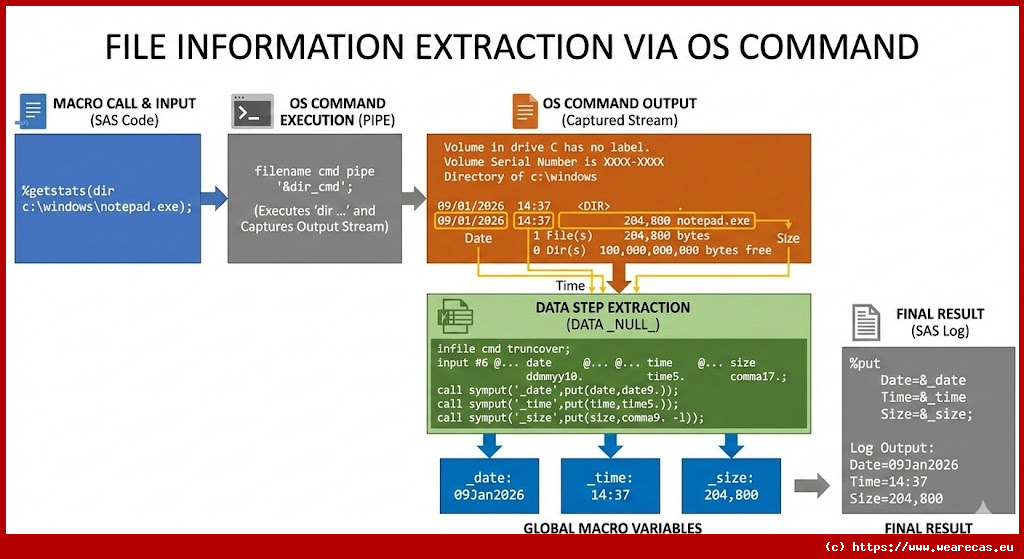 FILE INFORMATION EXTRACTION VIA OS COMMAND

MACRO CALL & INPUT
(SAS Code)

%getstats(dir c:\windows\notepad.exe);

OS COMMAND EXECUTION (PIPE)

filename cmd pipe '&dir_cmd';

(Executes 'dir ...' and Captures Output Stream)

OS COMMAND OUTPUT
(Captured Stream)

Volume in drive C has no label.
Volume Serial Number is XXXX-XXXX
Directory of c:\windows

09/01/2026 14:37 <DIR> .
09/01/2026 14:37 204,800 notepad.exe
1 File(s) 204,800 bytes
0 Dir(s) 100,000,000,000 bytes free

Date
Size
Time

DATA STEP EXTRACTION
(DATA _NULL_)

infile cmd truncover;
input #6 @... date @... @... time @... size
ddmmyy10. time5. comma17.;
call symput('_date',put(date,date9.));
call symput('_time',put(time,time5.));
call symput('_size',put(size,comma9. -l));

_date:
09Jan2026

_time:
14:37

_size:
204,800

GLOBAL MACRO VARIABLES

FINAL RESULT
(SAS Log)

%put
Date=&_date
Time=&_time
Size=&_size;

Log Output:
Date=09Jan2026
Time=14:37
Size=204,800

FINAL RESULT

(c) https://www.wearecas.eu